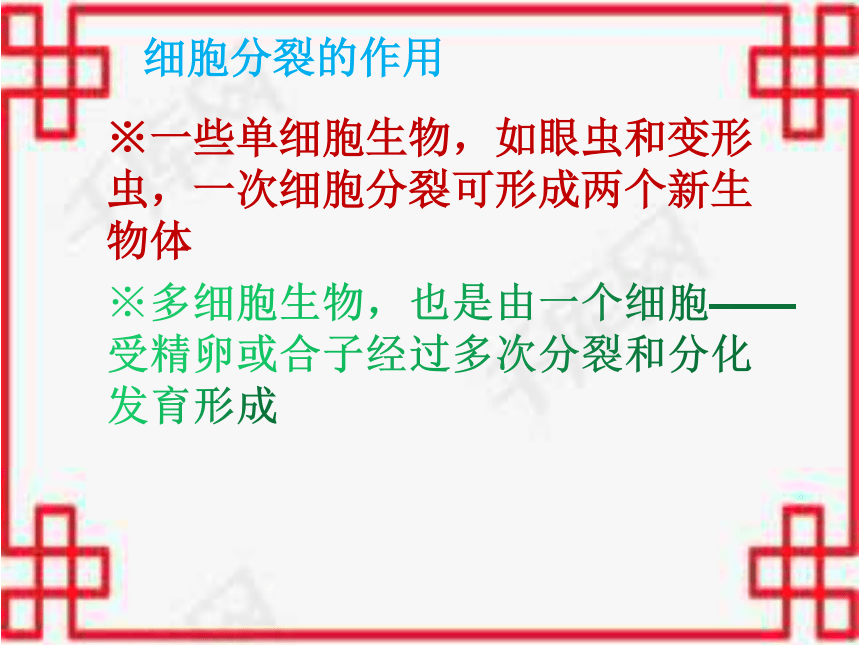 细胞分裂的作用

※一些单细胞生物，如眼虫和变形虫，一次细胞分裂可形成两个新生物体

※多细胞生物，也是由一个细胞——受精卵或合子经过多次分裂和分化发育形成